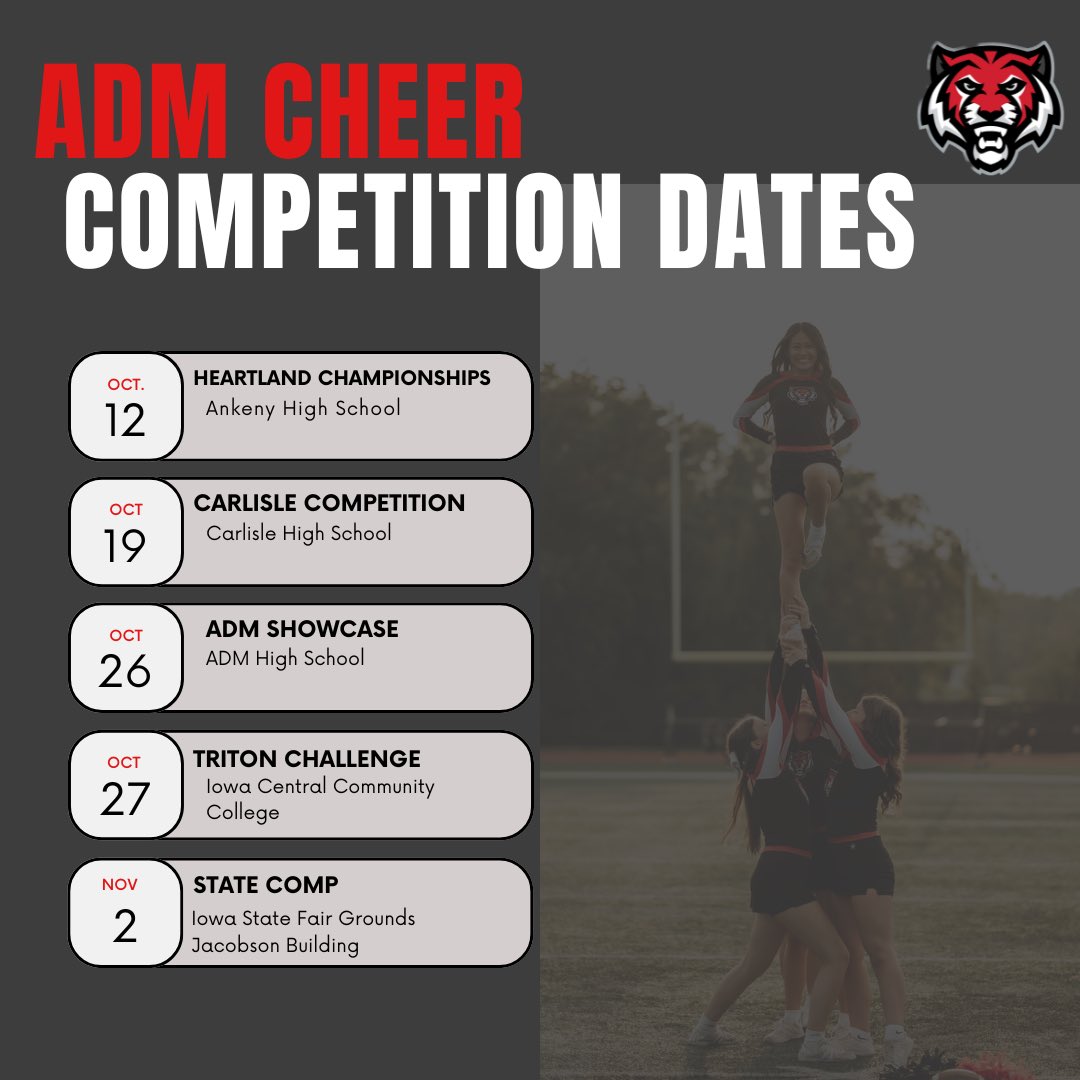 ADM CHEER
COMPETITION DATES

OCT.
12
HEARTLAND CHAMPIONSHIPS
Ankeny High School

OCT
19
CARLISLE COMPETITION
Carlisle High School

OCT
26
ADM SHOWCASE
ADM High School

OCT
27
TRITON CHALLENGE
Iowa Central Community College

NOV
2
STATE COMP
Iowa State Fair Grounds
Jacobson Building